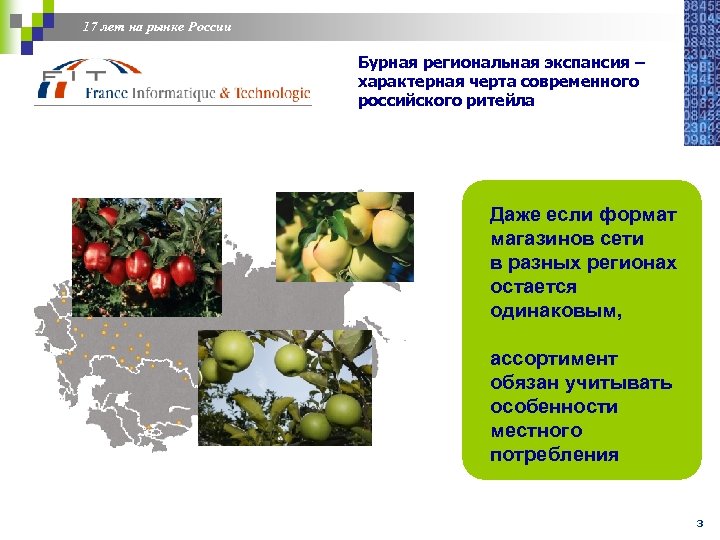 17 лет на рынке России

FIT
France Informatique & Technologie

Бурная региональная экспансия – характерная черта современного российского ритейла

Даже если формат магазинов сети в разных регионах остается одинаковым,

ассортимент обязан учитывать особенности местного потребления

3